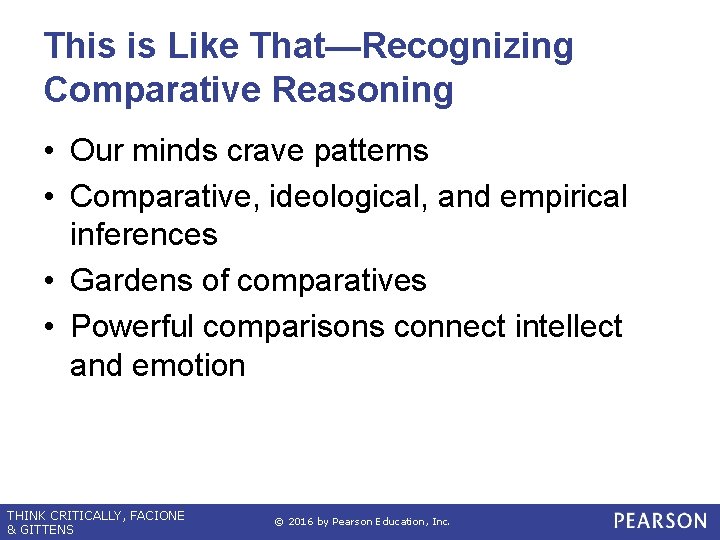 This is Like That—Recognizing Comparative Reasoning

• Our minds crave patterns
• Comparative, ideological, and empirical inferences
• Gardens of comparatives
• Powerful comparisons connect intellect and emotion

THINK CRITICALLY, FACIONE & GITTENS

© 2016 by Pearson Education, Inc.

PEARSON